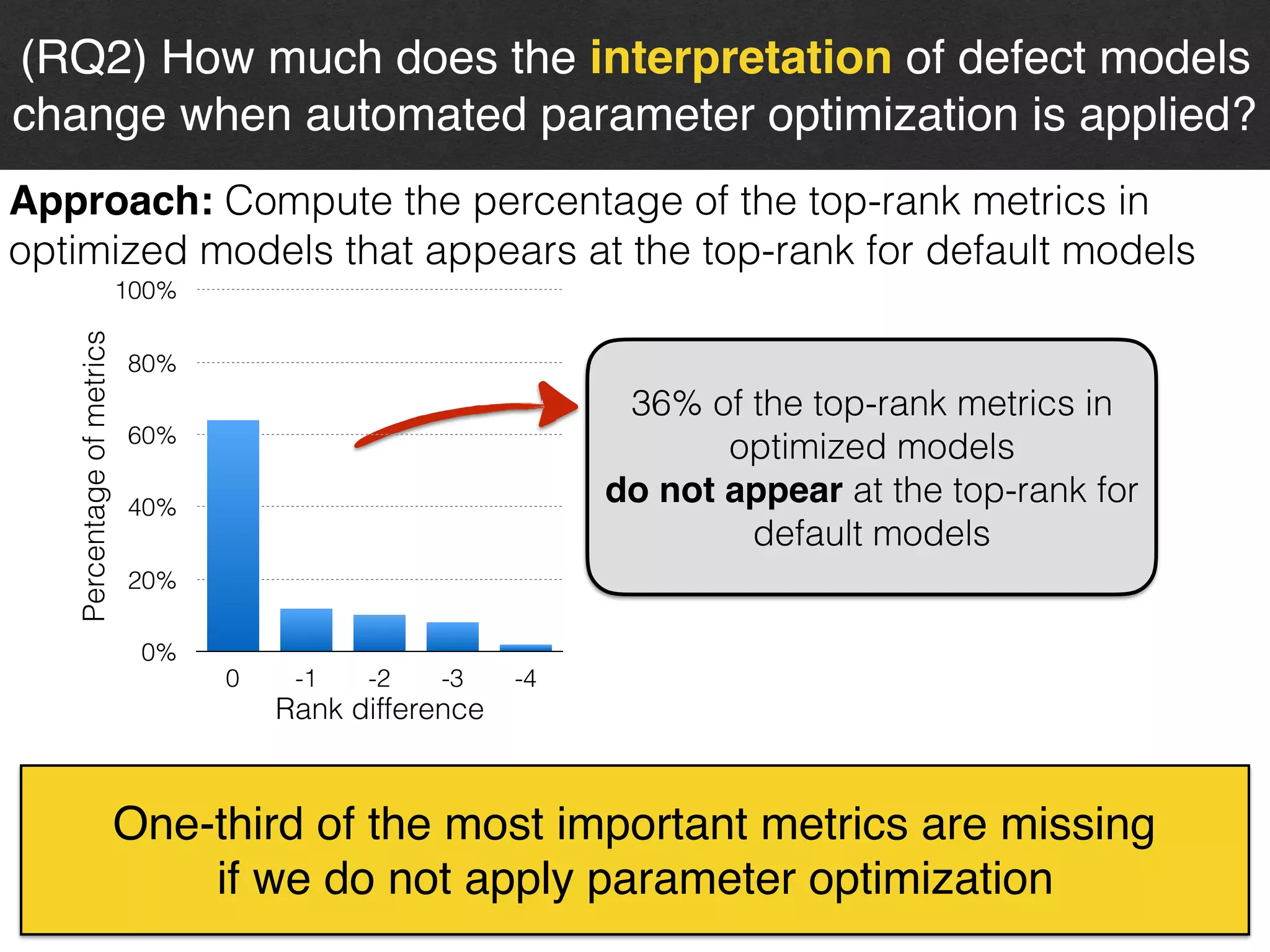 (RQ2) How much does the interpretation of defect models change when automated parameter optimization is applied?

Approach: Compute the percentage of the top-rank metrics in optimized models that appears at the top-rank for default models

100%
80%
60%
40%
20%
0%
Percentage of metrics

0
-1
-2
-3
-4
Rank difference

36% of the top-rank metrics in optimized models do not appear at the top-rank for default models

One-third of the most important metrics are missing if we do not apply parameter optimization